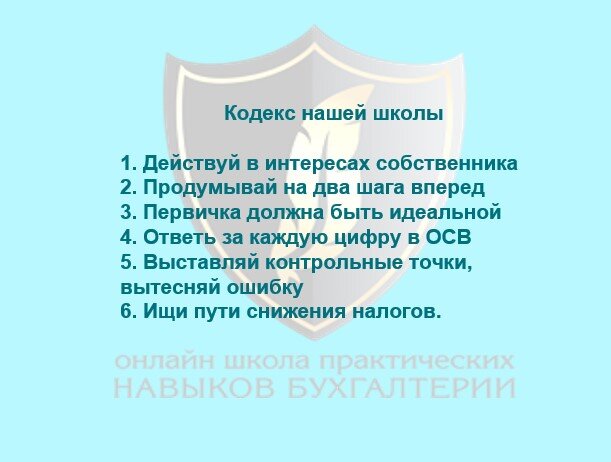 Кодекс нашей школы

1. Действуй в интересах собственника
2. Продумывай на два шага вперед
3. Первичка должна быть идеальной
4. Ответь за каждую цифру в ОСВ
5. Выставляй контрольные точки, вытесняй ошибку
6. Ищи пути снижения налогов.

онлайн школа практических
НАВЫКОВ БУХГАЛТЕРИИ